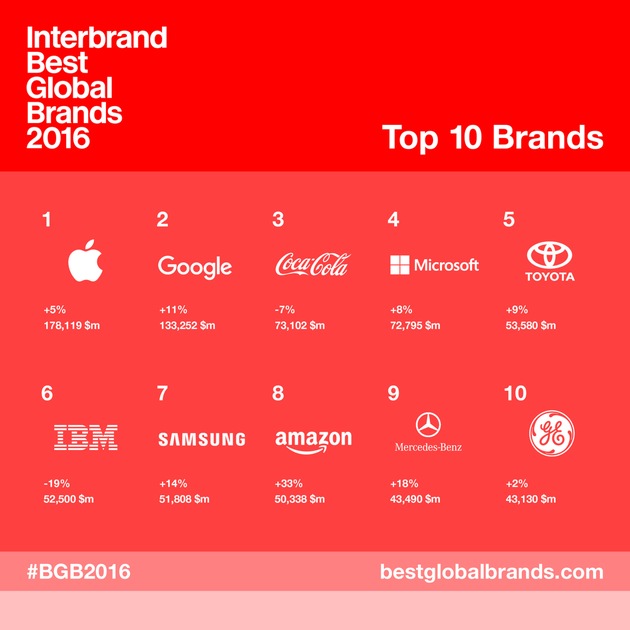 Interbrand
Best
Global
Brands
2016

Top 10 Brands

1

+5%
178,119 $m

2
Google
+11%
133,252 $m

3
Coca-Cola
-7%
73,102 $m

4
Microsoft
+8%
72,795 $m

5
TOYOTA
+9%
53,580 $m

6
IBM
-19%
52,500 $m

7
SAMSUNG
+14%
51,808 $m

8
amazon
+33%
50,338 $m

9
Mercedes-Benz
+18%
43,490 $m

10
GE
+2%
43,130 $m

#BGB2016

bestglobalbrands.com